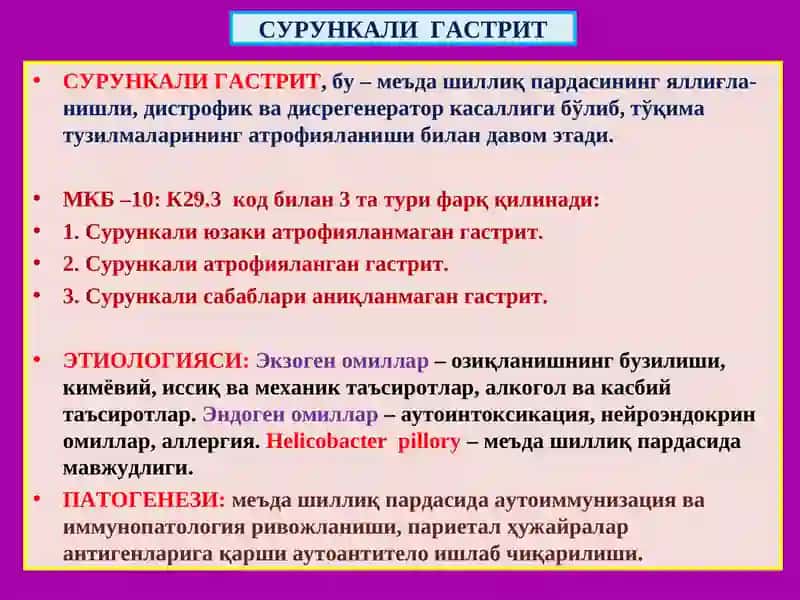 СУРУНКАЛИ ГАСТРИТ

• СУРУНКАЛИ ГАСТРИТ, бу – меъда шиллиқ пардасининг яллиғланишли, дистрофик ва дисрегенератор касаллиги бўлиб, тўқима тузилмаларининг атрофияланиши билан давом этади.

• МКБ –10: К29.3 код билан 3 та тури фарқ қилинади:
• 1. Сурункали юзаки атрофияланмаган гастрит.
• 2. Сурункали атрофияланган гастрит.
• 3. Сурункали сабаблари аниқланмаган гастрит.

• ЭТИОЛОГИЯСИ: Экзоген омиллар – озиқланишнинг бузилиши, кимёвий, иссиқ ва механик таъсиротлар, алкогол ва касбий таъсиротлар. Эндоген омиллар – аутоинтоксикация, нейроэндокрин омиллар, аллергия. Helicobacter pillory – меъда шиллиқ пардасида мавжудлиги.
• ПАТОГЕНЕЗИ: меъда шиллиқ пардасида аутоиммунизация ва иммунопатология ривожланиши, париетал ҳужайралар антигенларига қарши аутоантитело ишлаб чиқарилиши.